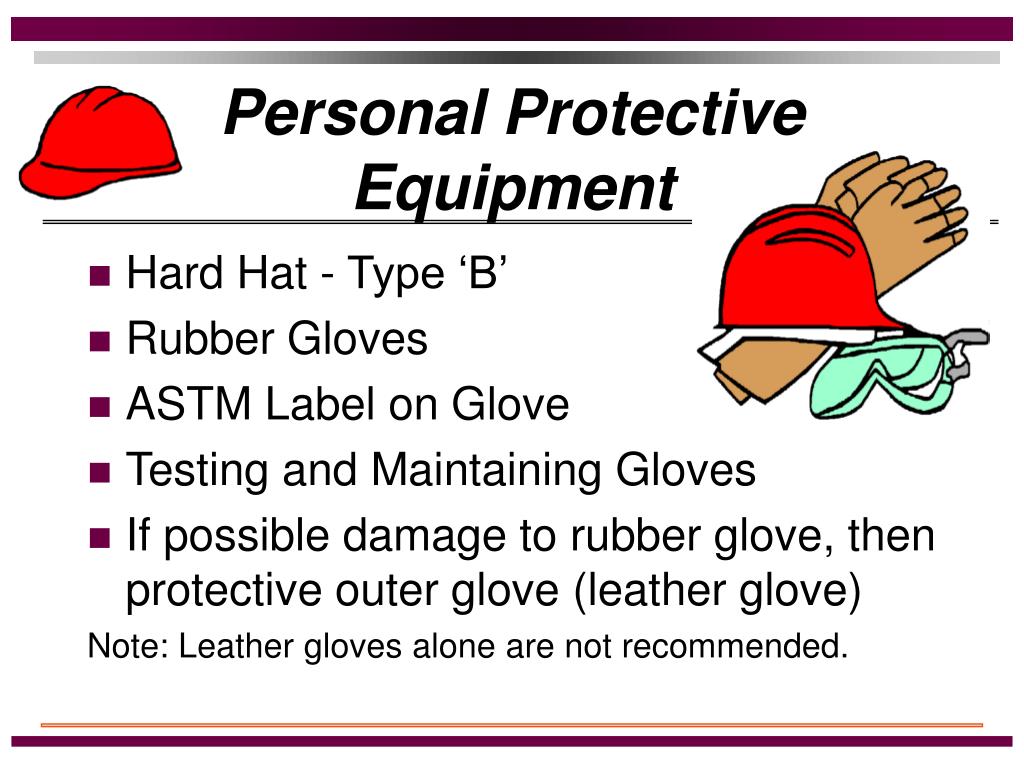 Personal Protective Equipment

- Hard Hat - Type ‘B’
- Rubber Gloves
- ASTM Label on Glove
- Testing and Maintaining Gloves
- If possible damage to rubber glove, then protective outer glove (leather glove)

Note: Leather gloves alone are not recommended.